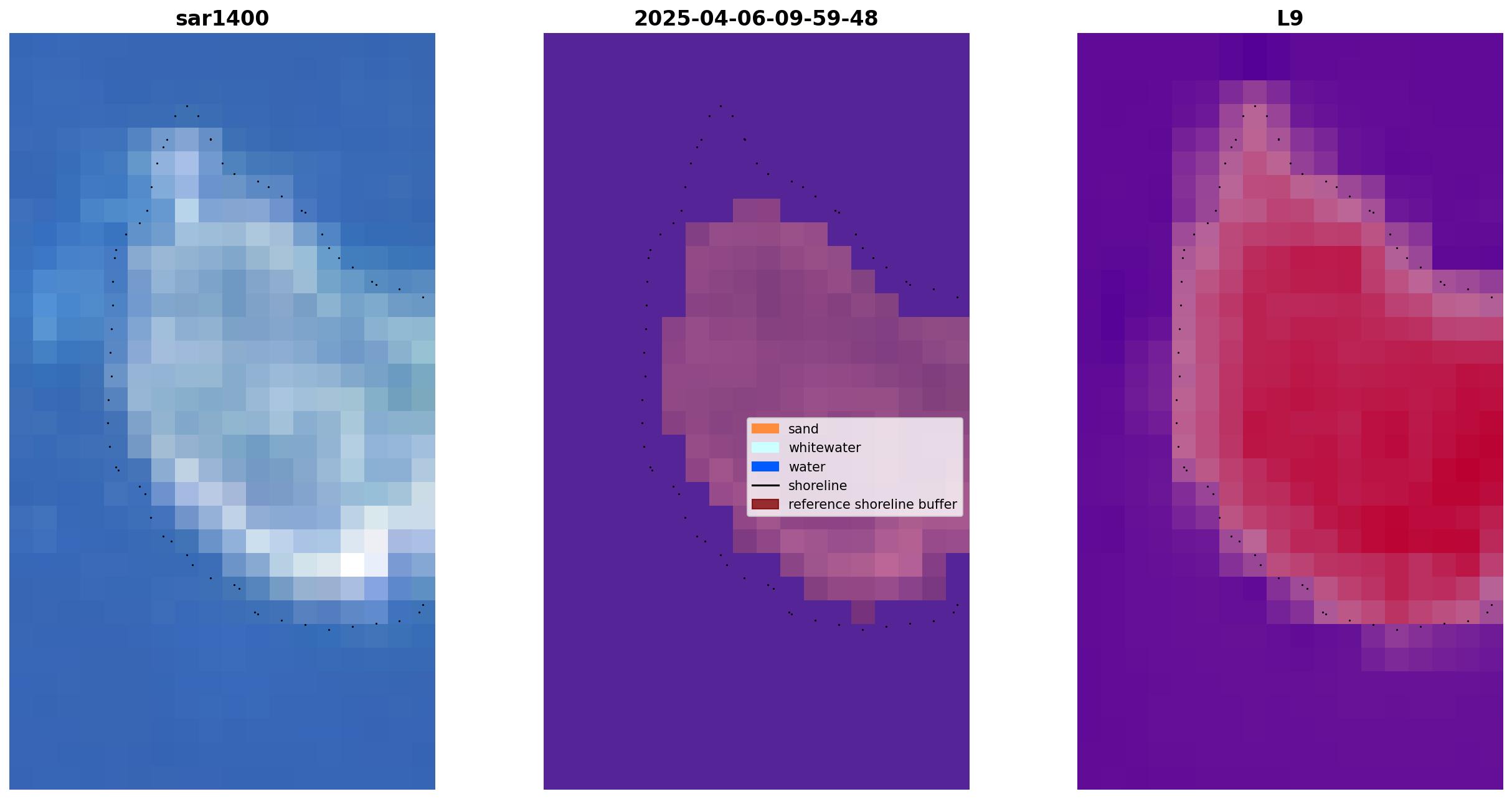 sar1400

2025-04-06-09-59-48

L9

sand
whitewater
water
shoreline
reference shoreline buffer